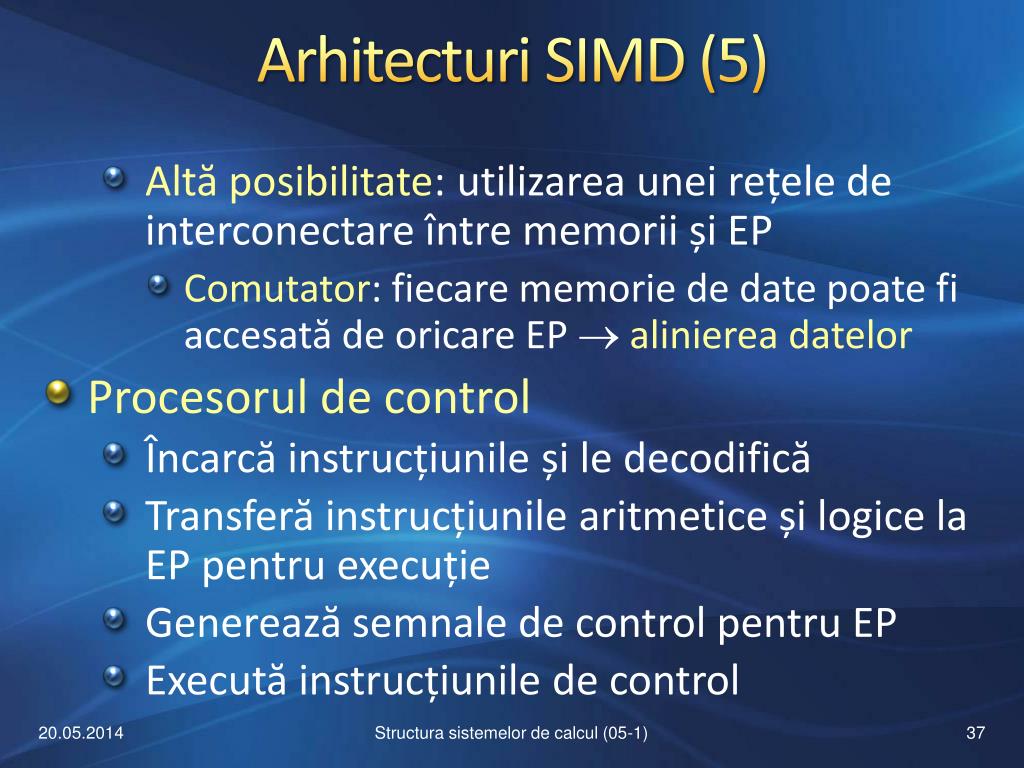 Arhitecturi SIMD (5)

Altă posibilitate: utilizarea unei rețele de interconectare între memorii și EP

Comutator: fiecare memorie de date poate fi accesată de oricare EP $\rightarrow$ alinierea datelor

Procesorul de control

Încarcă instrucțiunile și le decodifică

Transferă instrucțiunile aritmetice și logice la EP pentru execuție

Generează semnale de control pentru EP

Execută instrucțiunile de control

20.05.2014

Structura sistemelor de calcul (05-1)

37